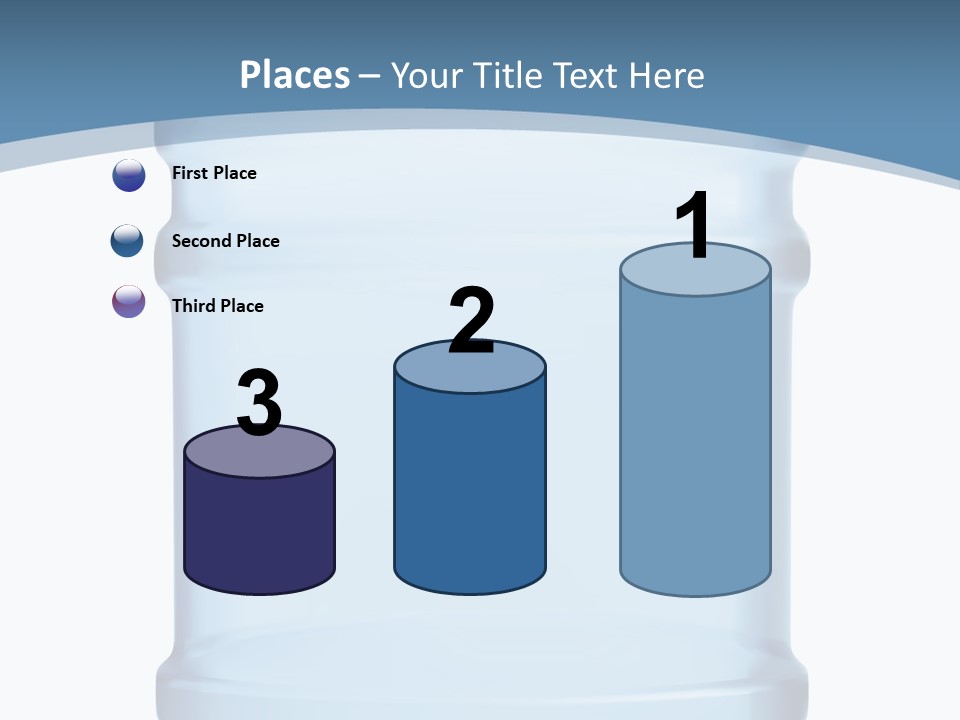 Places – Your Title Text Here

First Place

Second Place

Third Place

3

2

1